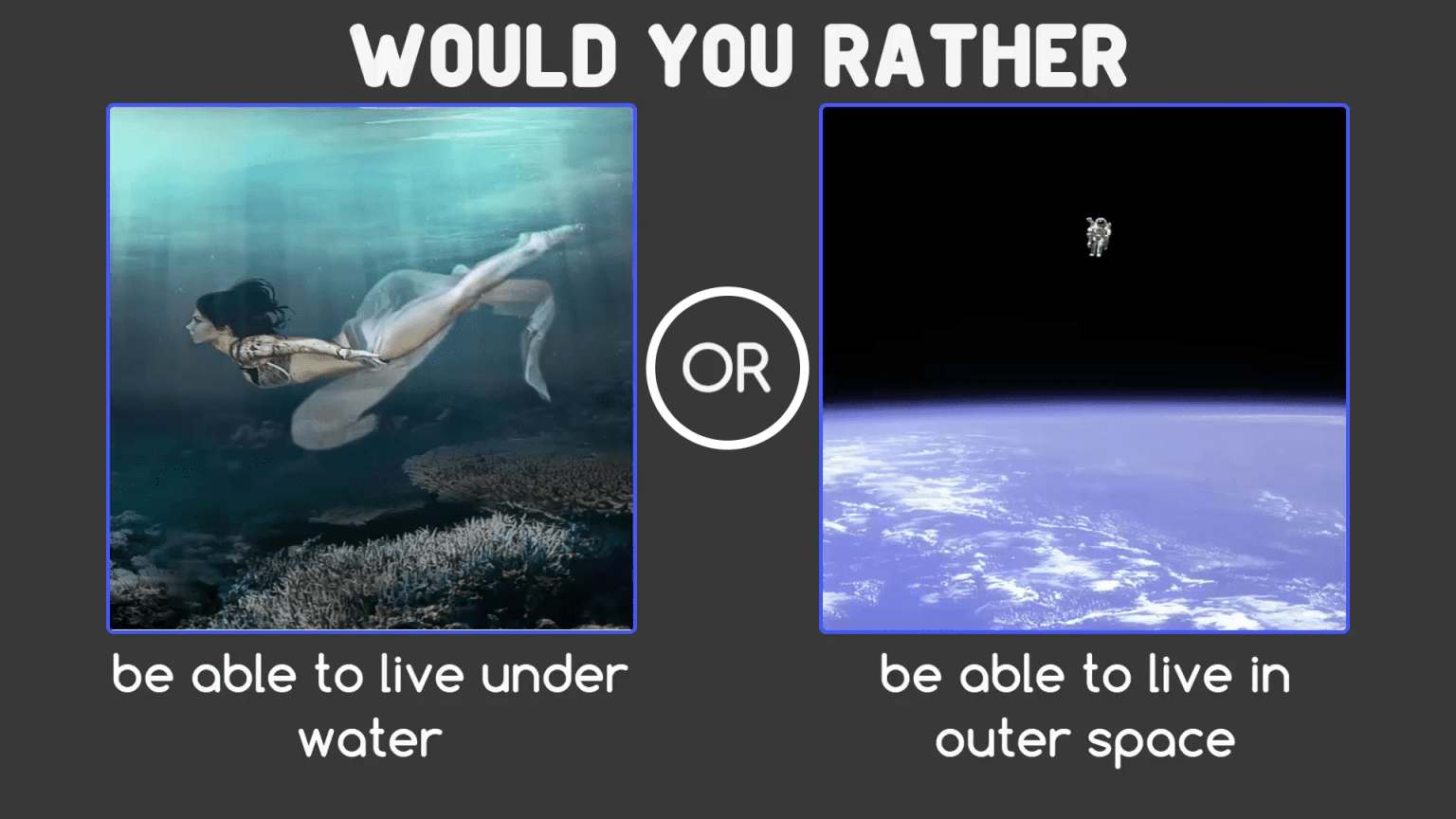 WOULD YOU RATHER

be able to live under water

OR

be able to live in outer space